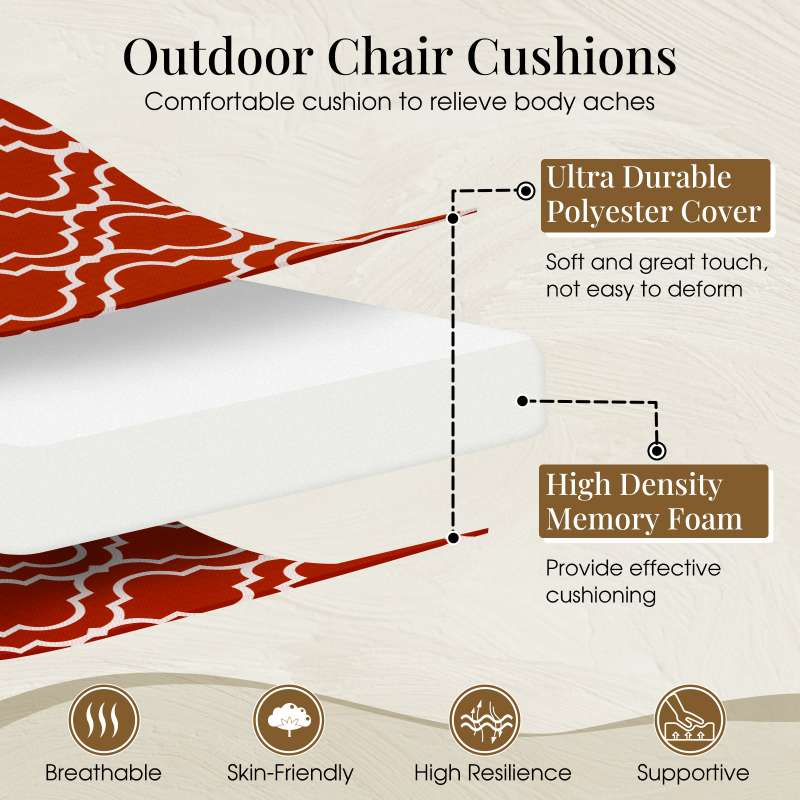 Outdoor Chair Cushions
Comfortable cushion to relieve body aches

Ultra Durable Polyester Cover

Soft and great touch, not easy to deform

High Density Memory Foam

Provide effective cushioning

Breathable

Skin-Friendly

High Resilience

Supportive